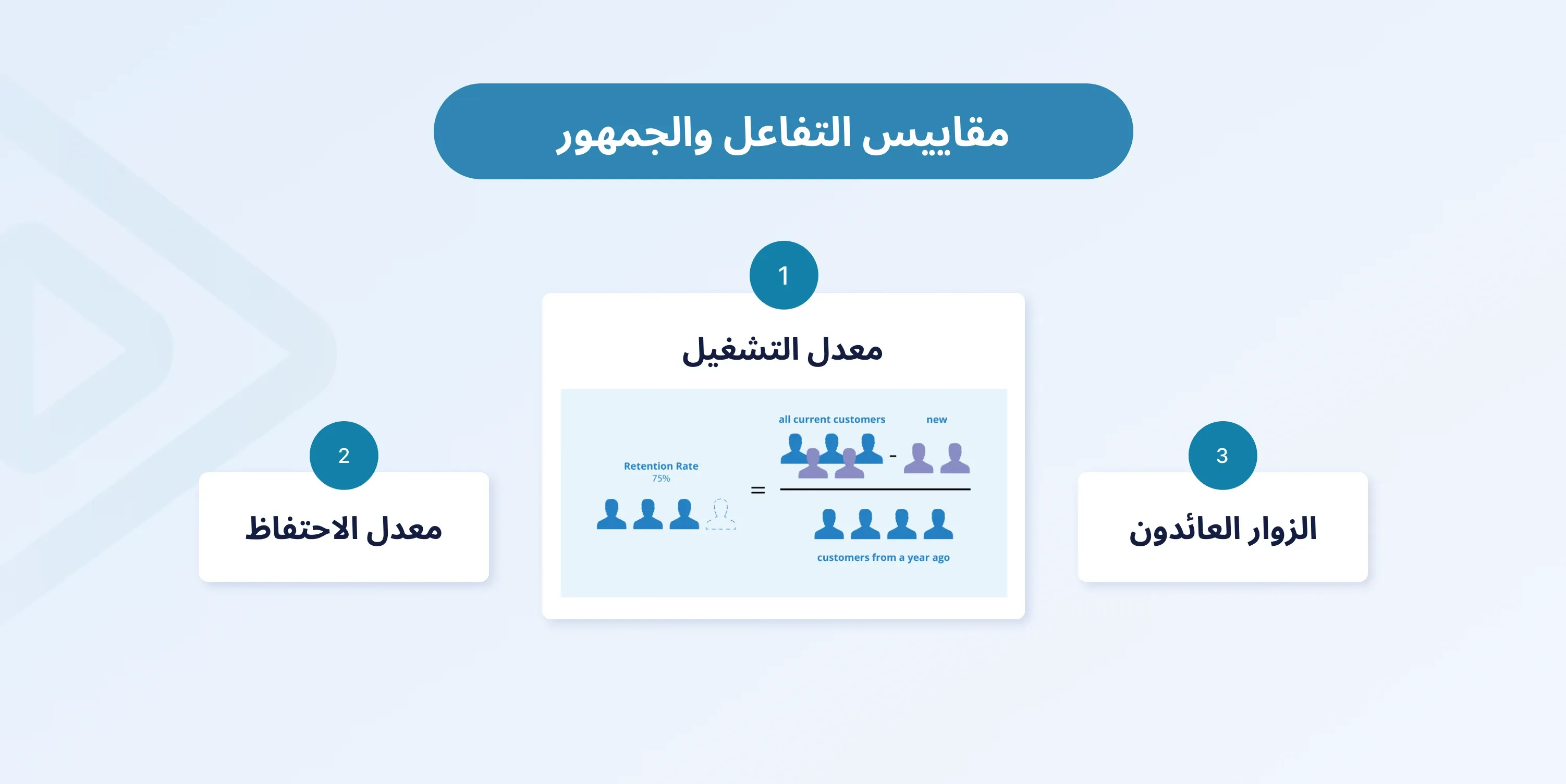 مقاييس التفاعل والجمهور

1

معدل التشغيل

Retention Rate
75%

=

all current customers

new

-

customers from a year ago

2

معدل الاحتفاظ

3

الزوار العائدون